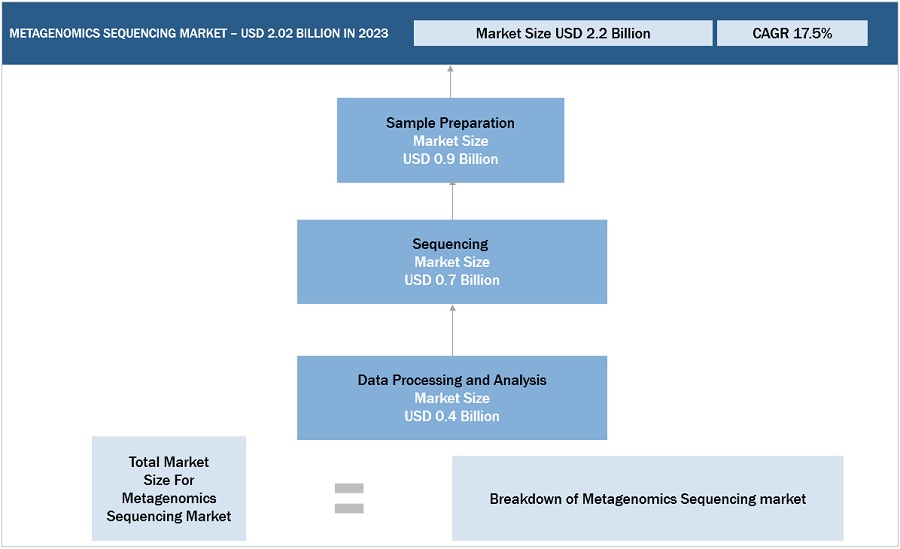 METAGENOMICS SEQUENCING MARKET – USD 2.02 BILLION IN 2023

Market Size USD 2.2 Billion

CAGR 17.5%

Sample Preparation
Market Size
USD 0.9 Billion

Sequencing
Market Size
USD 0.7 Billion

Data Processing and Analysis
Market Size
USD 0.4 Billion

Total Market Size For Metagenomics Sequencing Market

=

Breakdown of Metagenomics Sequencing market